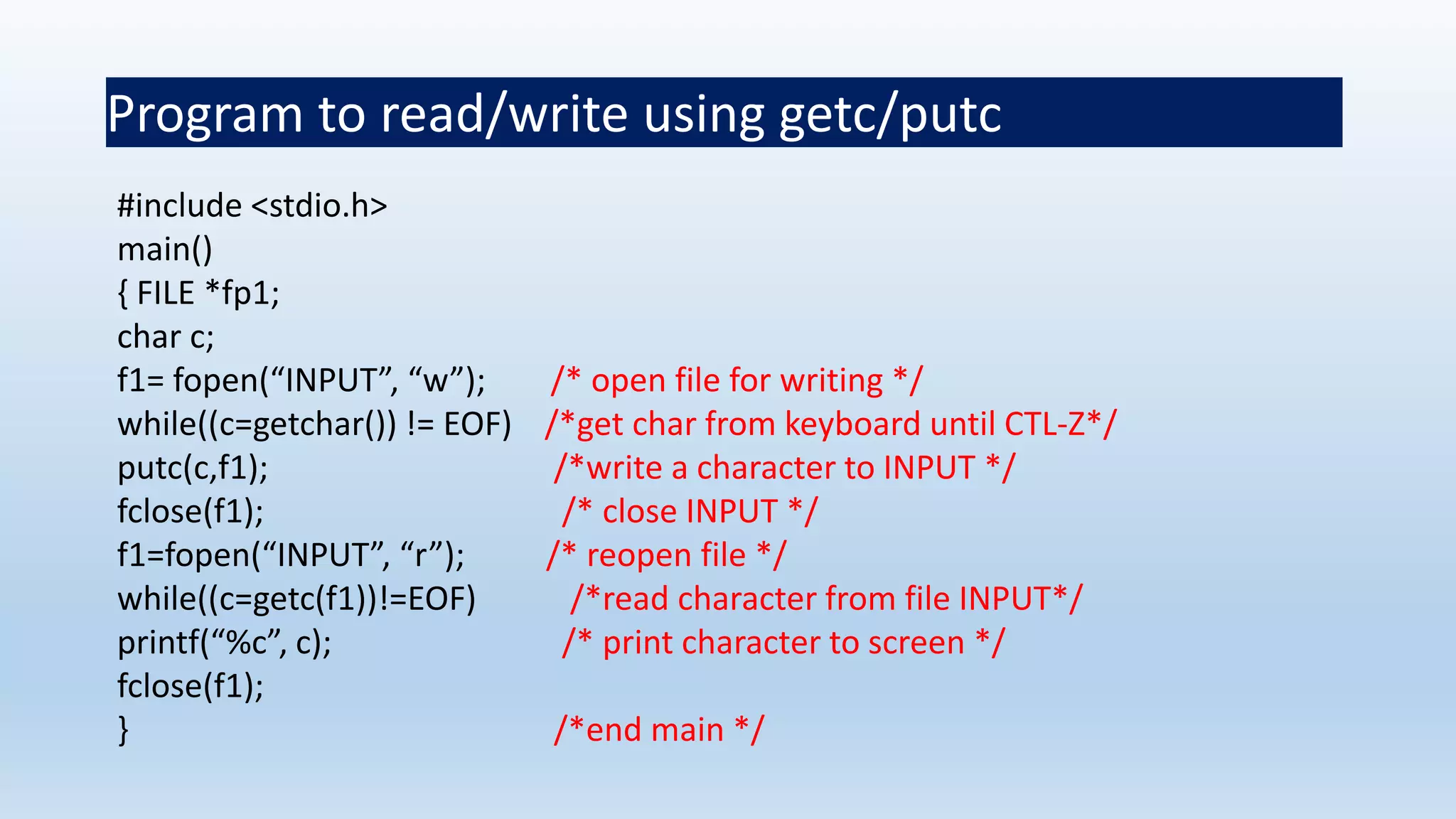 Program to read/write using getc/putc

#include <stdio.h>
main()
{ FILE *fp1;
char c;
f1= fopen(“INPUT”, “w”); /* open file for writing */
while((c=getchar()) != EOF) /*get char from keyboard until CTL-Z*/
putc(c,f1); /*write a character to INPUT */
fclose(f1); /* close INPUT */
f1=fopen(“INPUT”, “r”); /* reopen file */
while((c=getc(f1))!=EOF) /*read character from file INPUT*/
printf(“%c”, c); /* print character to screen */
fclose(f1);
} /*end main */